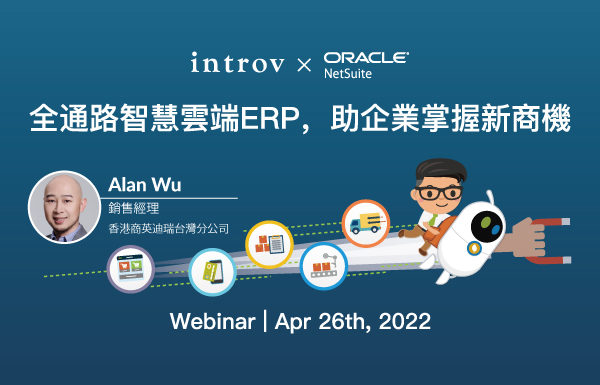 introv × ORACLE NetSuite

全通路智慧雲端ERP，助企業掌握新商機

Alan Wu
銷售經理
香港商英迪瑞台灣分公司

Webinar | Apr 26th, 2022